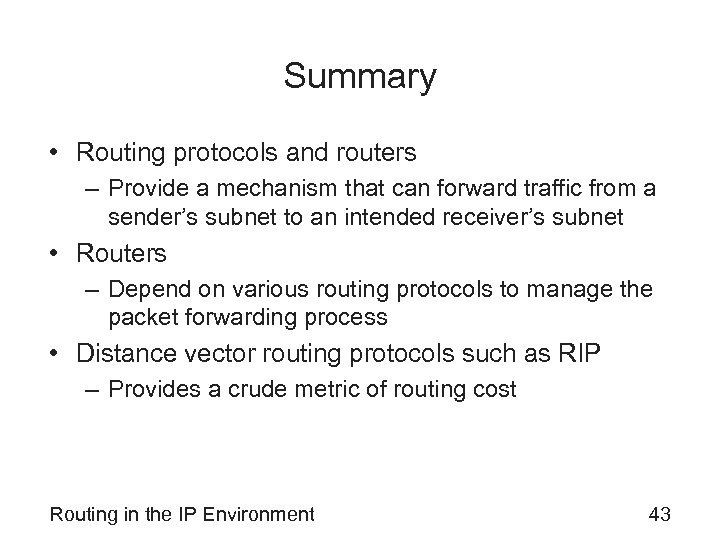 Summary

• Routing protocols and routers
– Provide a mechanism that can forward traffic from a sender's subnet to an intended receiver's subnet

• Routers
– Depend on various routing protocols to manage the packet forwarding process

• Distance vector routing protocols such as RIP
– Provides a crude metric of routing cost

Routing in the IP Environment

43